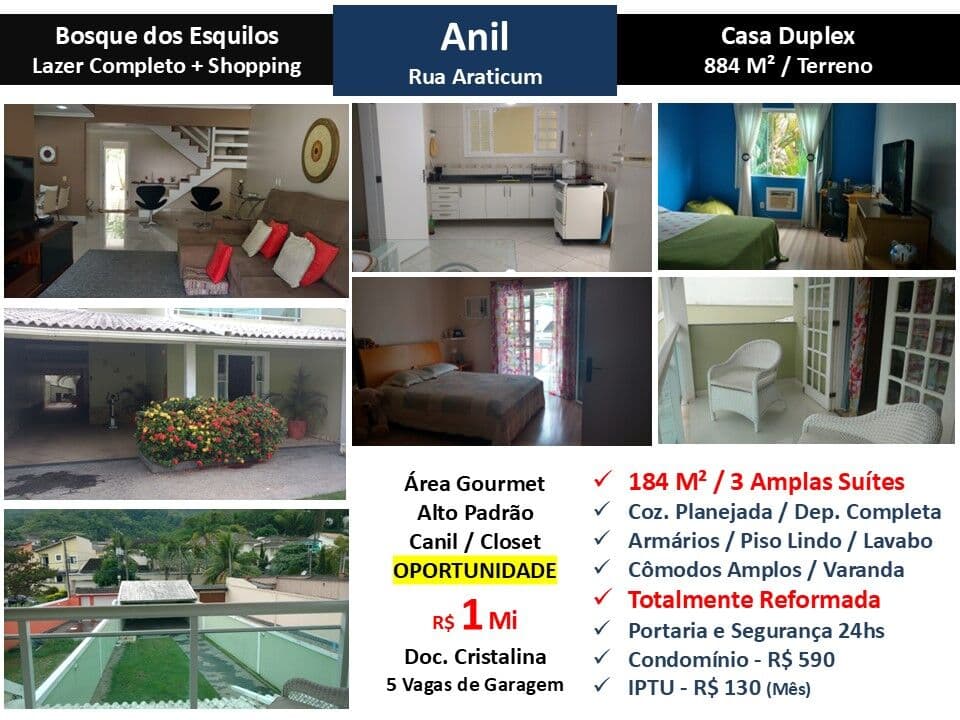 Bosque dos Esquilos
Lazer Completo + Shopping

Anil
Rua Araticum

Casa Duplex
884 M² / Terreno

Área Gourmet
Alto Padrão
Canil / Closet
OPORTUNIDADE
R$ 1 Mi
Doc. Cristalina
5 Vagas de Garagem

✓ 184 M² / 3 Amplas Suítes
✓ Coz. Planejada / Dep. Completa
✓ Armários / Piso Lindo / Lavabo
✓ Cômodos Amplos / Varanda
✓ Totalmente Reformada
✓ Portaria e Segurança 24hs
✓ Condomínio - R$ 590
✓ IPTU - R$ 130 (Mês)